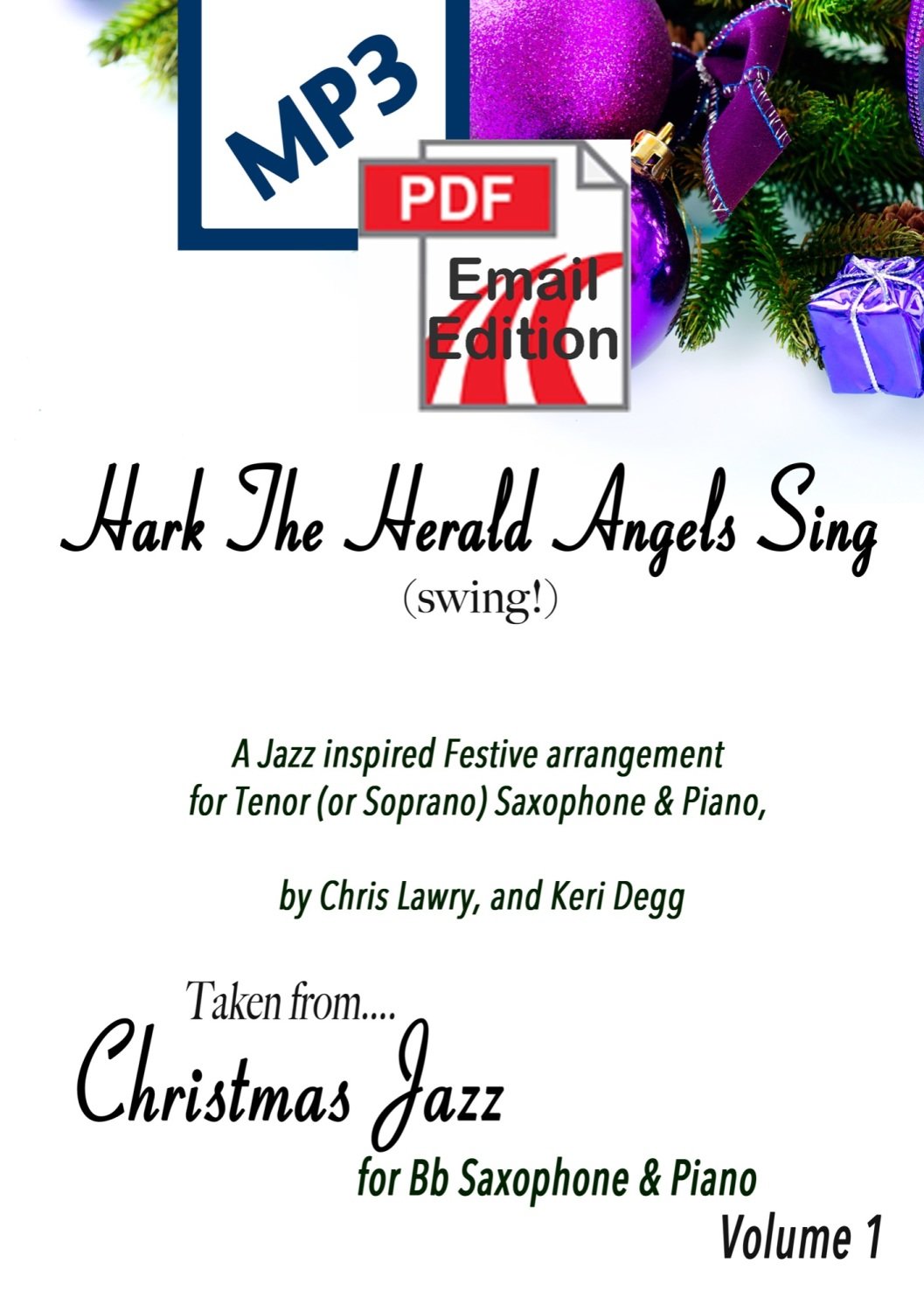 MP3

PDF

Email Edition

Hark The Herald Angels Sing
(swing!)

A Jazz inspired Festive arrangement for Tenor (or Soprano) Saxophone & Piano,

by Chris Lawry, and Keri Degg

Taken from....
Christmas Jazz
for Bb Saxophone & Piano
Volume 1